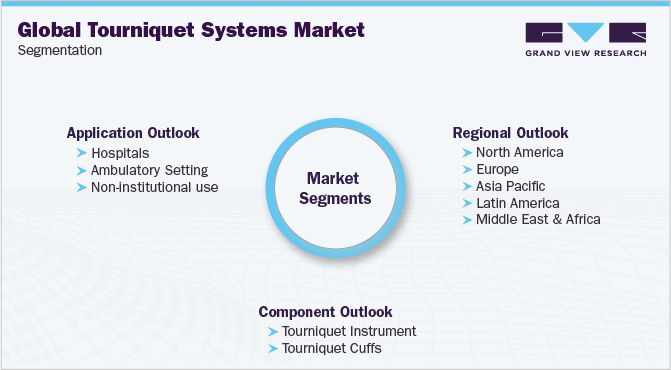 Global Tourniquet Systems Market
Segmentation

GRAND VIEW RESEARCH

Application Outlook
Hospitals
Ambulatory Setting
Non-institutional use

Market Segments

Regional Outlook
North America
Europe
Asia Pacific
Latin America
Middle East & Africa

Component Outlook
Tourniquet Instrument
Tourniquet Cuffs